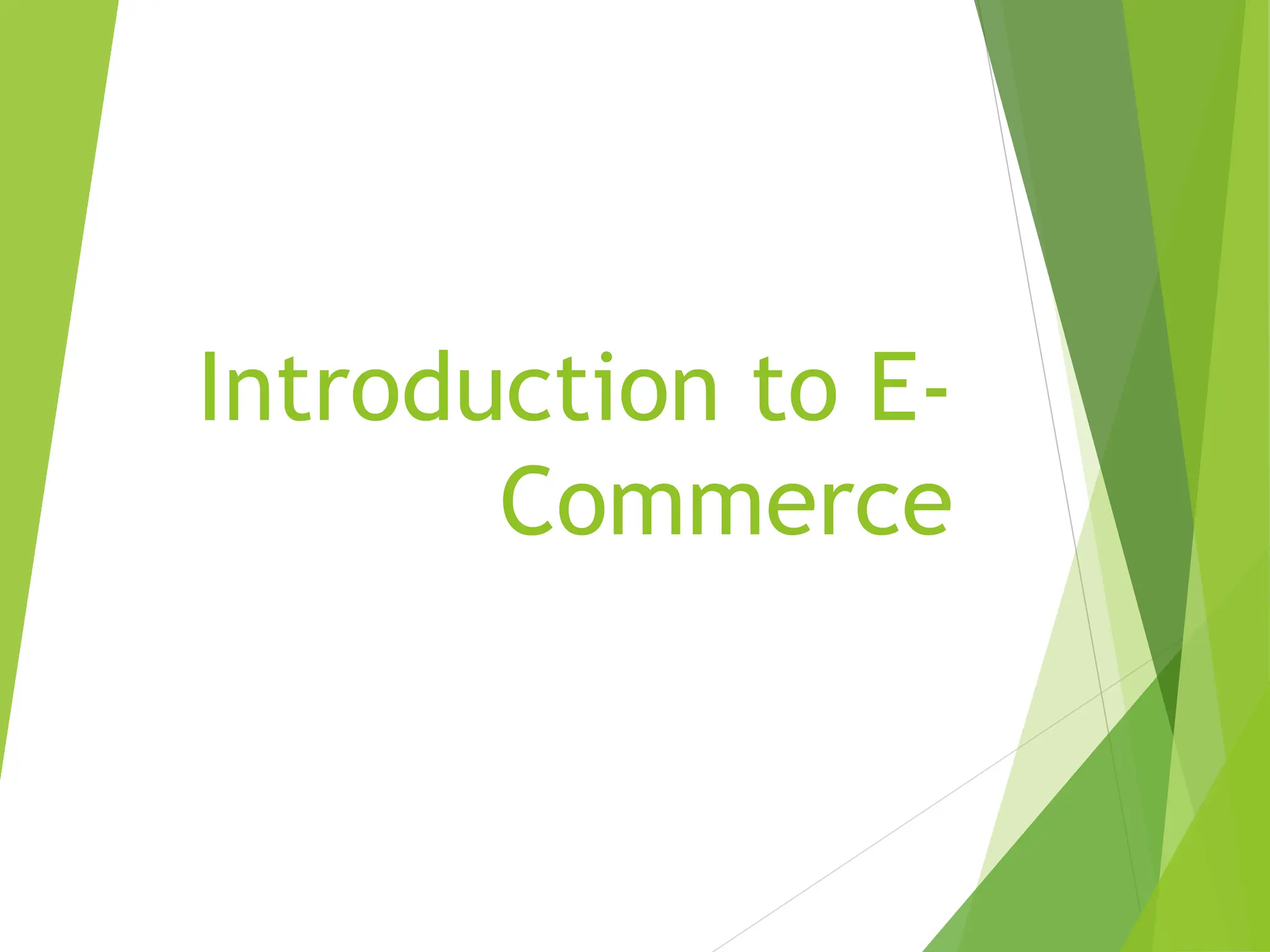 Introduction to E-Commerce